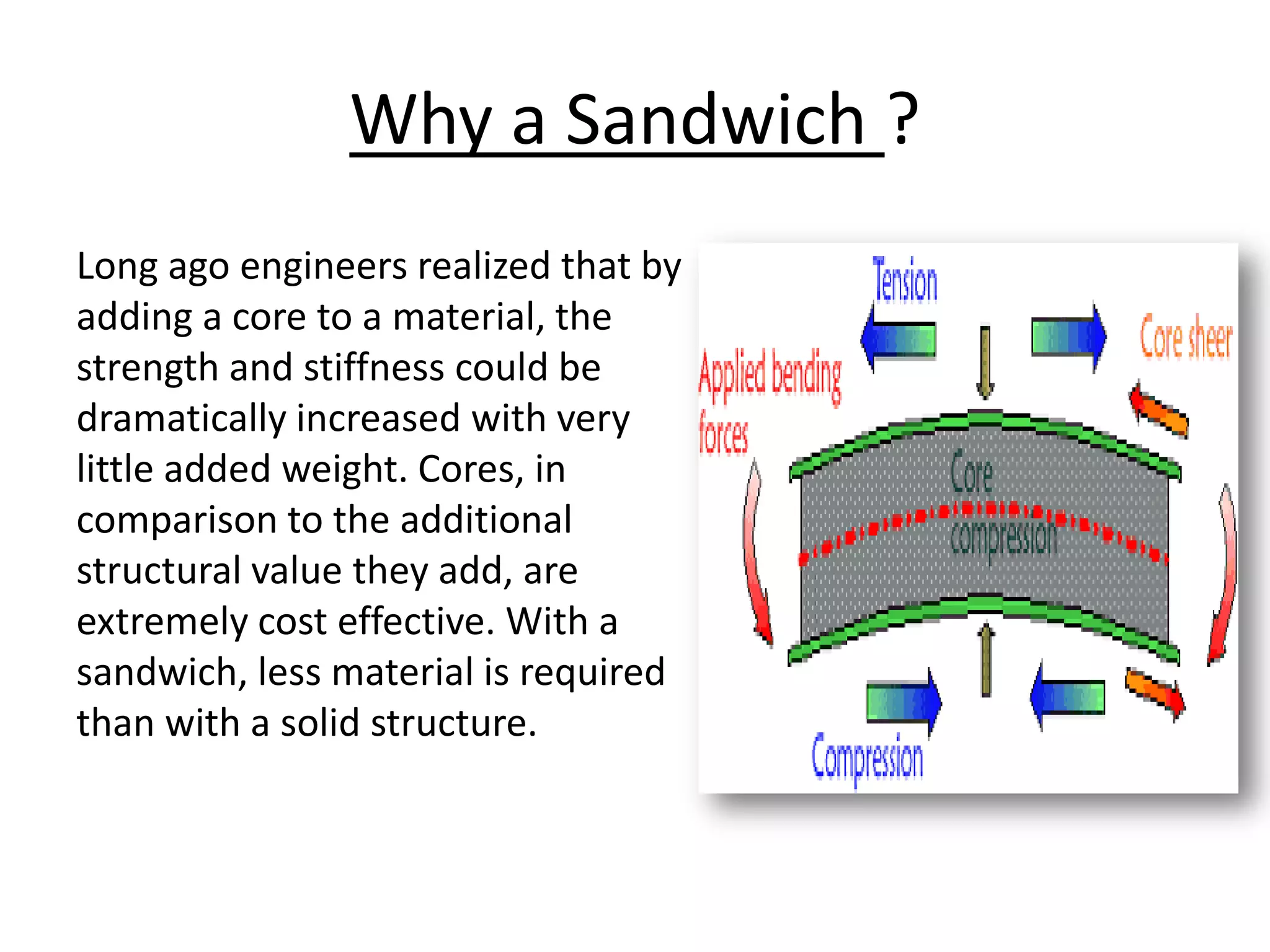 Why a Sandwich ?

Long ago engineers realized that by adding a core to a material, the strength and stiffness could be dramatically increased with very little added weight. Cores, in comparison to the additional structural value they add, are extremely cost effective. With a sandwich, less material is required than with a solid structure.

Tension

Core sheer

Applied bending forces

Core compression

Compression